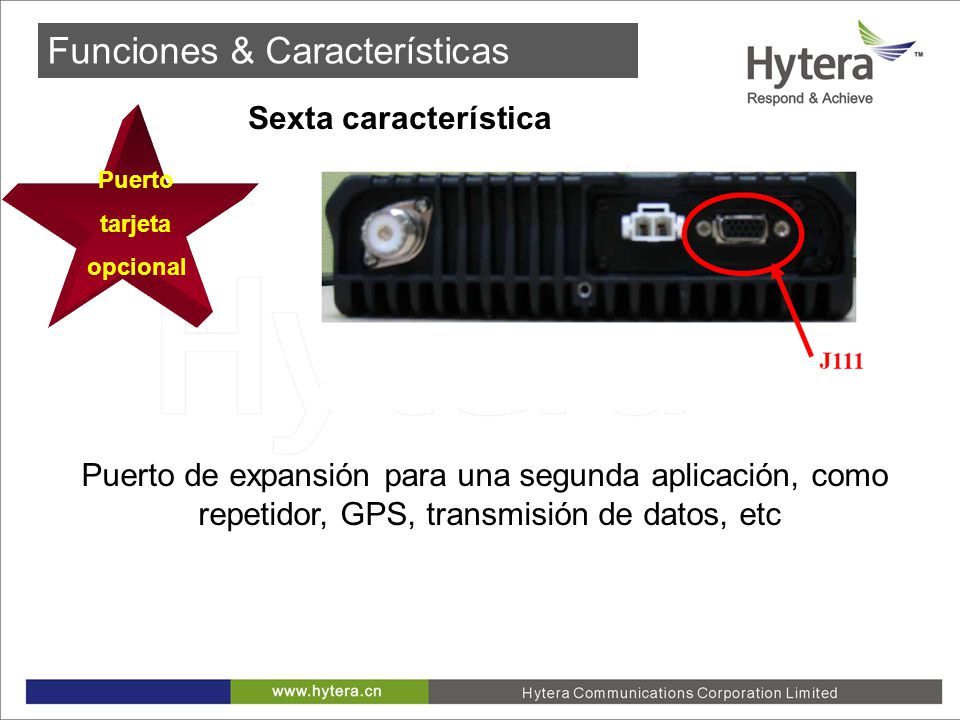 Funciones & Características

Hytera™
Respond & Achieve

Sexta característica

Puerto tarjeta opcional

J111

Puerto de expansión para una segunda aplicación, como repetidor, GPS, transmisión de datos, etc

www.hytera.cn

Hytera Communications Corporation Limited